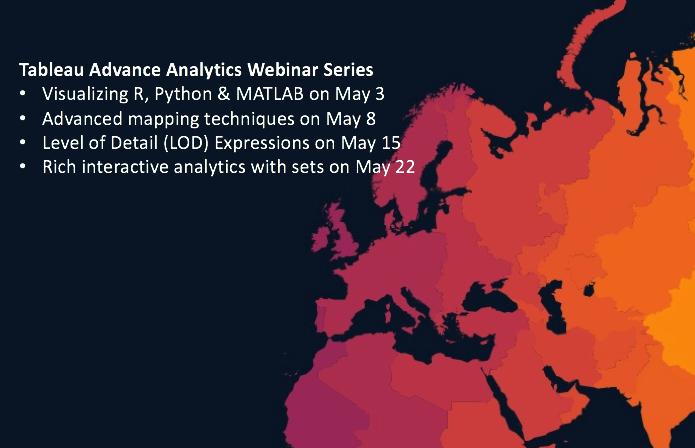 Tableau Advance Analytics Webinar Series
• Visualizing R, Python & MATLAB on May 3
• Advanced mapping techniques on May 8
• Level of Detail (LOD) Expressions on May 15
• Rich interactive analytics with sets on May 22